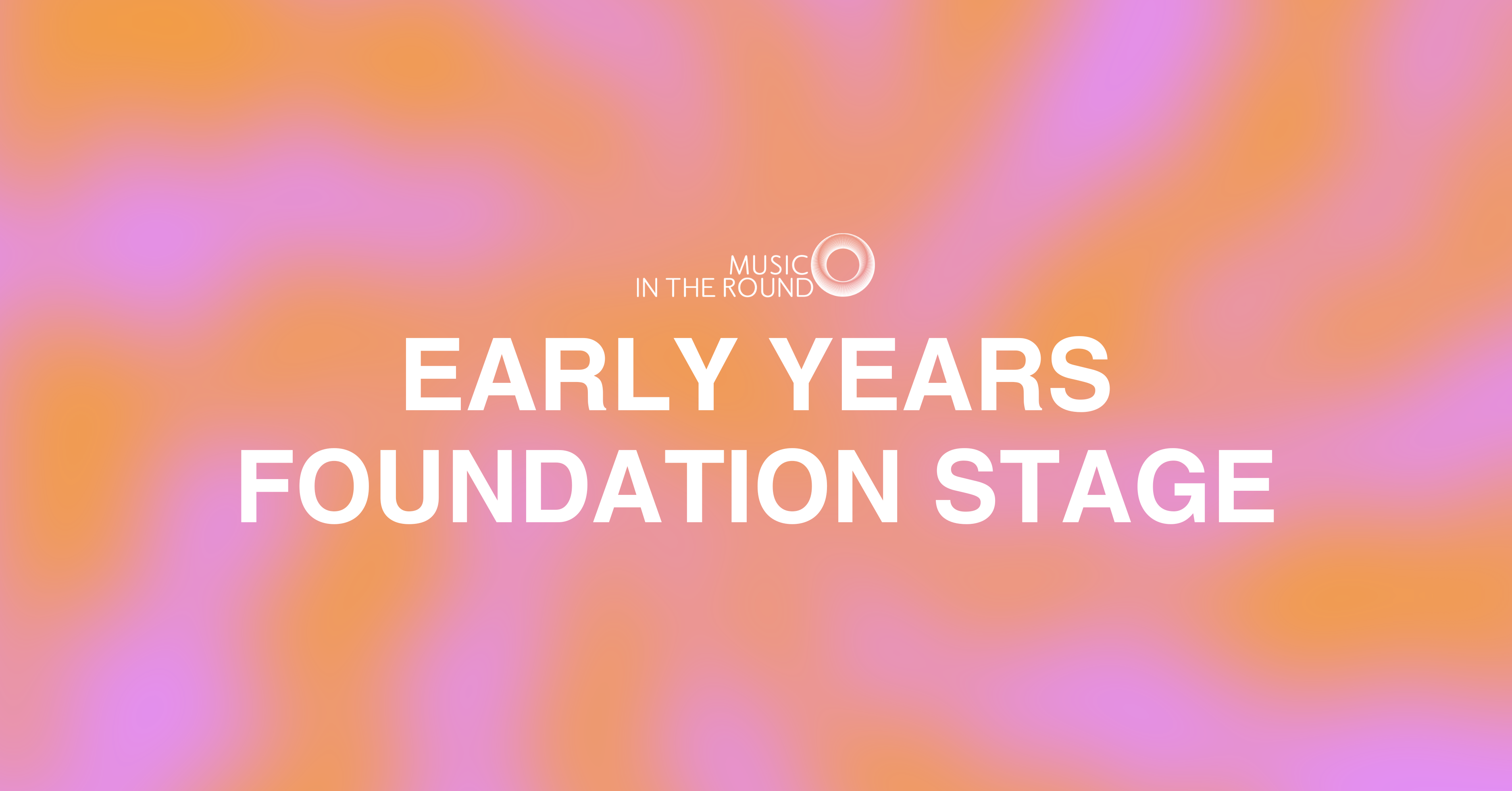 MUSIC
IN THE ROUND

EARLY YEARS
FOUNDATION STAGE